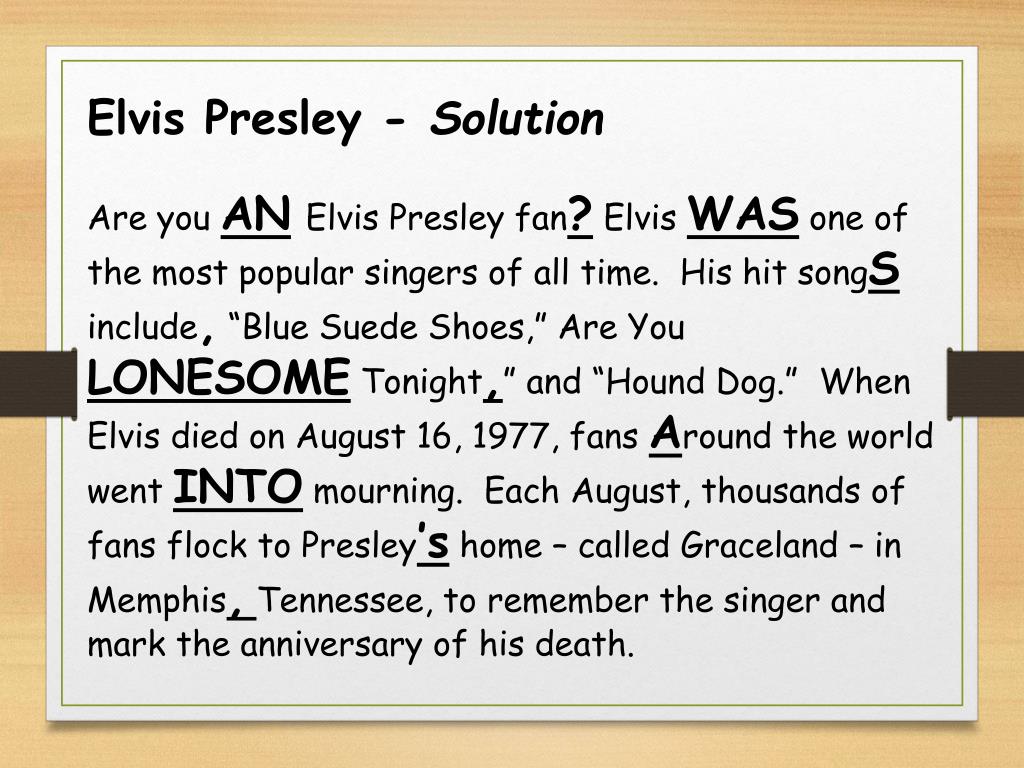 Elvis Presley - Solution

Are you AN Elvis Presley fan? Elvis WAS one of the most popular singers of all time. His hit songS include, “Blue Suede Shoes,” Are You LONESOME Tonight,” and “Hound Dog.” When Elvis died on August 16, 1977, fans Around the world went INTO mourning. Each August, thousands of fans flock to Presley’s home – called Graceland – in Memphis, Tennessee, to remember the singer and mark the anniversary of his death.